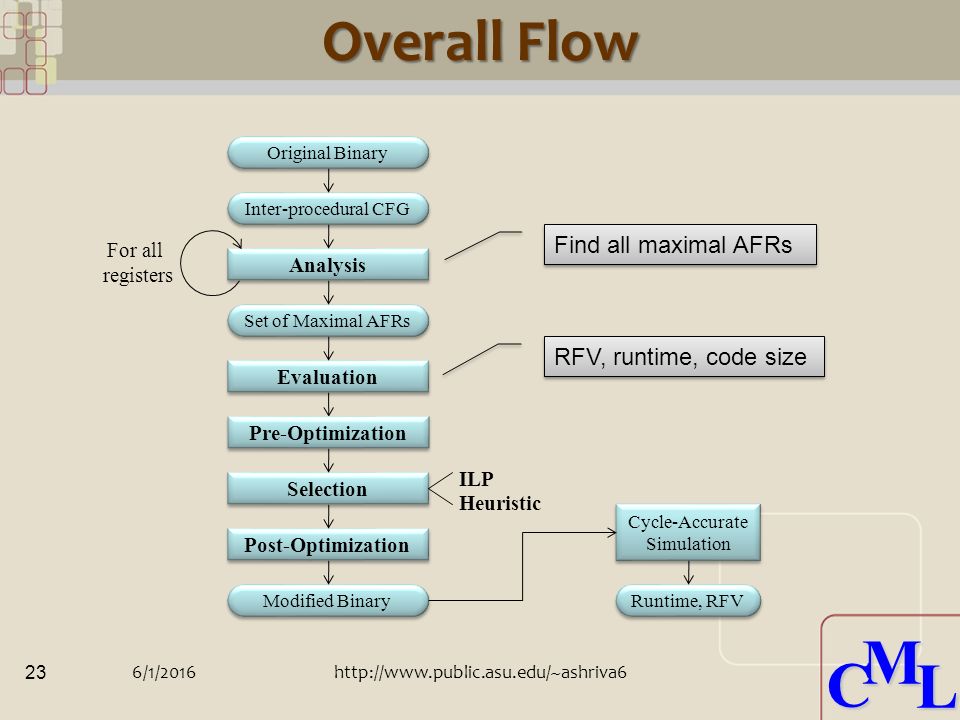 Overall Flow

Original Binary

Inter-procedural CFG

For all registers

Analysis

Find all maximal AFRs

Set of Maximal AFRs

Evaluation

RFV, runtime, code size

Pre-Optimization

Selection

ILP
Heuristic

Post-Optimization

Modified Binary

Cycle-Accurate Simulation

Runtime, RFV

23

6/1/2016

http://www.public.asu.edu/~ashriva6

CML